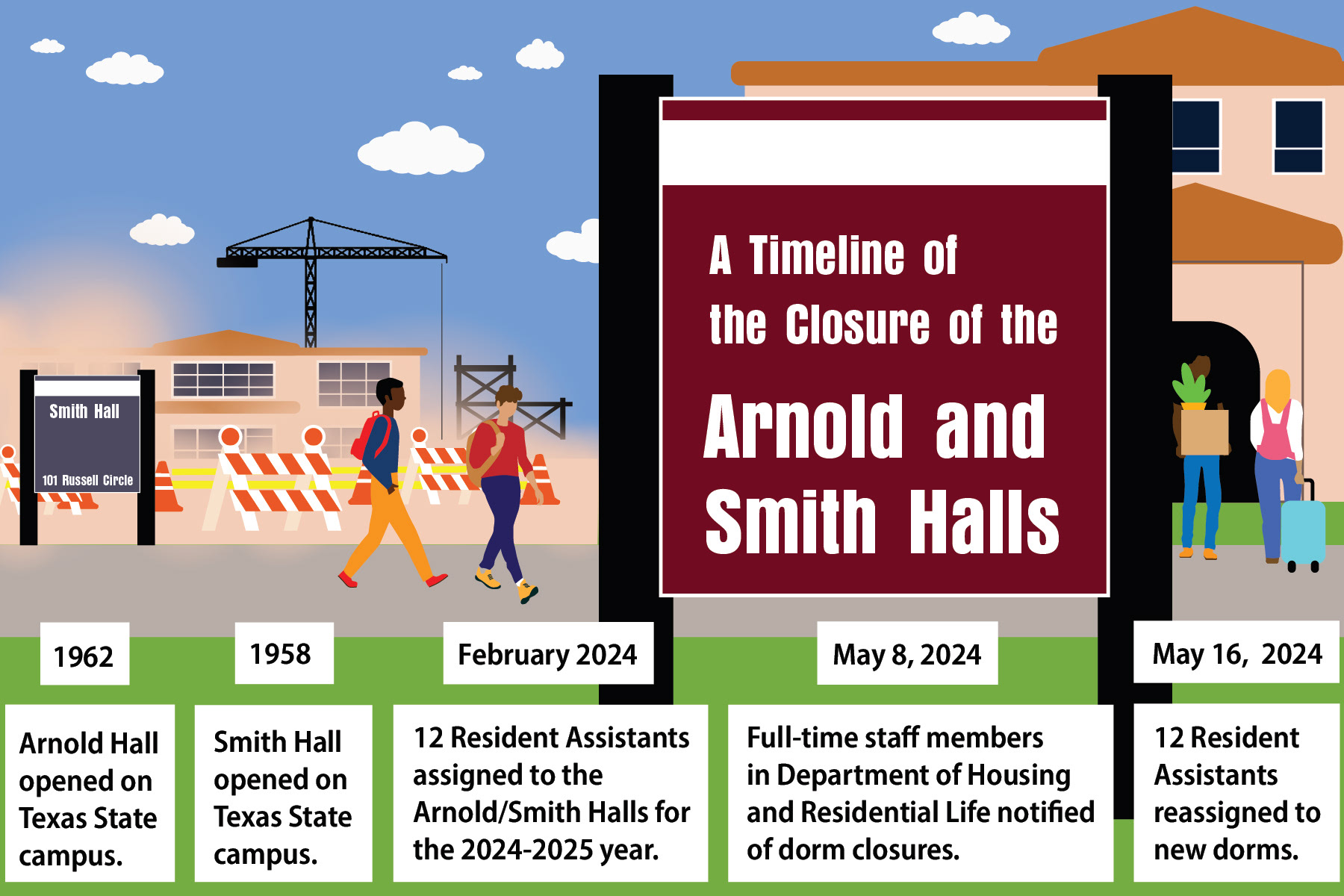 Smith Hall

101 Russell Circle

A Timeline of the Closure of the Arnold and Smith Halls

1962

Arnold Hall opened on Texas State campus.

1958

Smith Hall opened on Texas State campus.

February 2024

12 Resident Assistants assigned to the Arnold/Smith Halls for the 2024-2025 year.

May 8, 2024

Full-time staff members in Department of Housing and Residential Life notified of dorm closures.

May 16, 2024

12 Resident Assistants reassigned to new dorms.